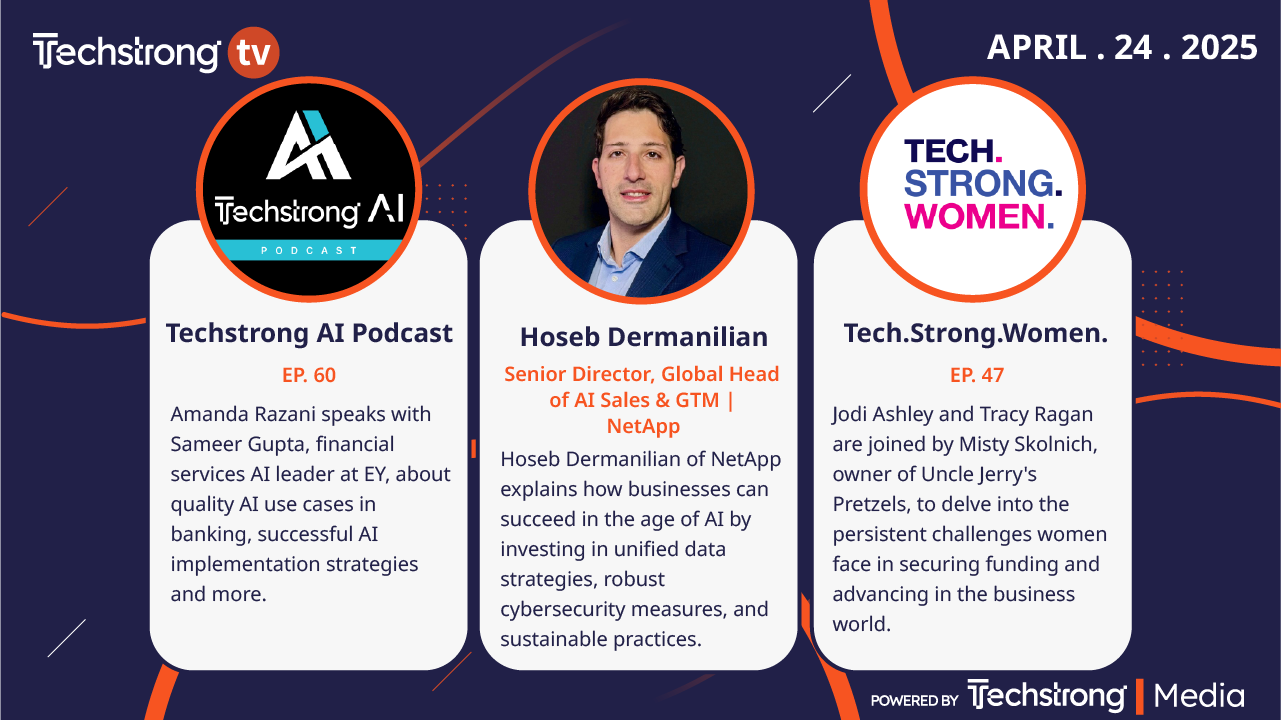 Techstrong tv

APRIL . 24 . 2025

Techstrong AI
PODCAST

Techstrong AI Podcast

EP. 60

Amanda Razani speaks with Sameer Gupta, financial services AI leader at EY, about quality AI use cases in banking, successful AI implementation strategies and more.

Hoseb Dermanilian

Senior Director, Global Head of AI Sales & GTM | NetApp

Hoseb Dermanilian of NetApp explains how businesses can succeed in the age of AI by investing in unified data strategies, robust cybersecurity measures, and sustainable practices.

TECH.
STRONG.
WOMEN.

Tech.Strong.Women.

EP. 47

Jodi Ashley and Tracy Ragan are joined by Misty Skolnich, owner of Uncle Jerry's Pretzels, to delve into the persistent challenges women face in securing funding and advancing in the business world.

POWERED BY Techstrong | Media